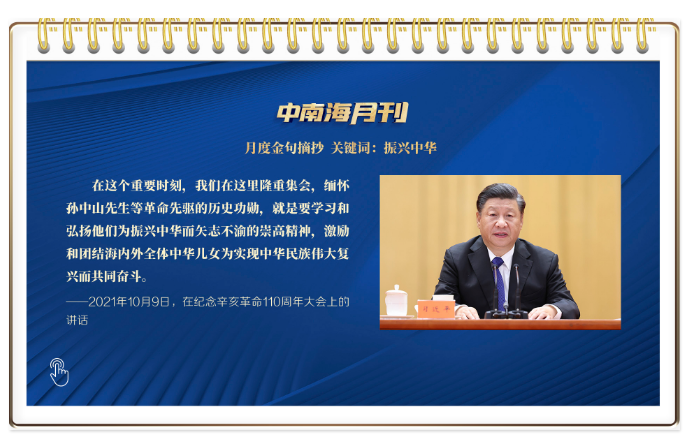 中南海月刊

月度金句摘抄 关键词：振兴中华

在这个重要时刻，我们在这里隆重集会，缅怀孙中山先生等革命先驱的历史功勋，就是要学习和弘扬他们为振兴中华而矢志不渝的崇高精神，激励和团结海内外全体中华儿女为实现中华民族伟大复兴而共同奋斗。

——2021年10月9日，在纪念辛亥革命110周年大会上的讲话

习近平